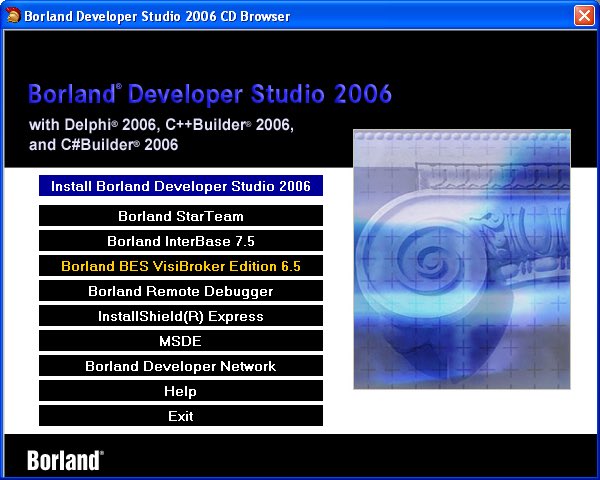 Borland Developer Studio 2006 CD Browser

Borland® Developer Studio 2006

with Delphi® 2006, C++Builder® 2006, and C#Builder® 2006

Install Borland Developer Studio 2006

Borland StarTeam

Borland InterBase 7.5

Borland BES VisiBroker Edition 6.5

Borland Remote Debugger

InstallShield(R) Express

MSDE

Borland Developer Network

Help

Exit

Borland®